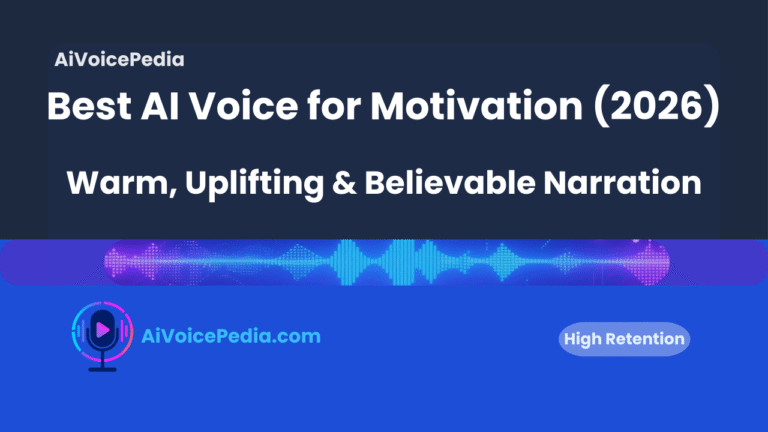 AiVoicePedia

Best AI Voice for Motivation (2026)

Warm, Uplifting & Believable Narration

AiVoicePedia.com

High Retention